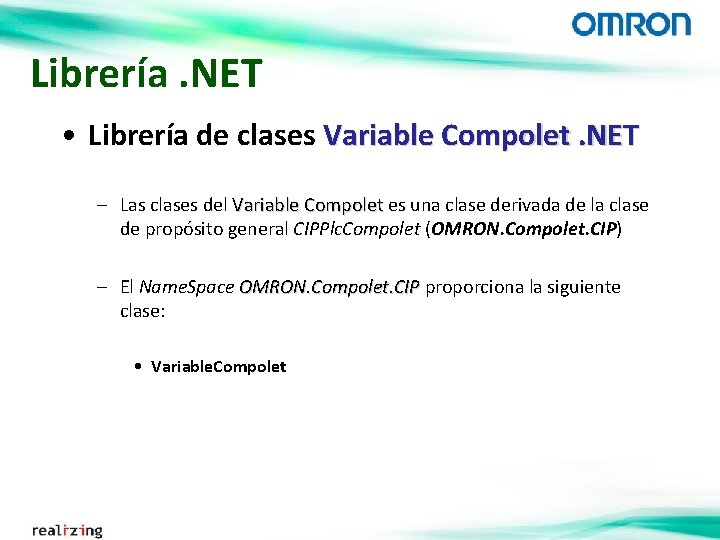 OMRON

Librería .NET

• Librería de clases Variable Compolet .NET

– Las clases del Variable Compolet es una clase derivada de la clase de propósito general CIPPlcCompolet (OMRON.Compolet.CIP)

– El NameSpace OMRON.Compolet.CIP proporciona la siguiente clase:

• VariableCompolet

realizing